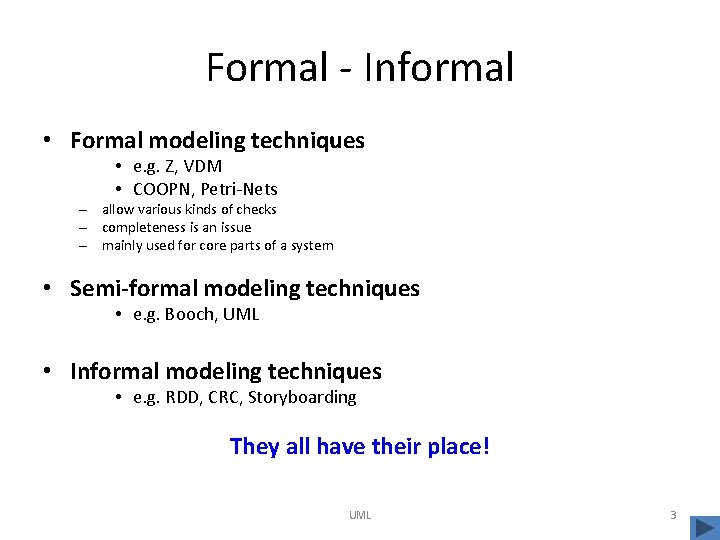 Formal - Informal

• Formal modeling techniques
  • e.g. Z, VDM
  • COOPN, Petri-Nets
  – allow various kinds of checks
  – completeness is an issue
  – mainly used for core parts of a system

• Semi-formal modeling techniques
  • e.g. Booch, UML

• Informal modeling techniques
  • e.g. RDD, CRC, Storyboarding

They all have their place!

UML

3